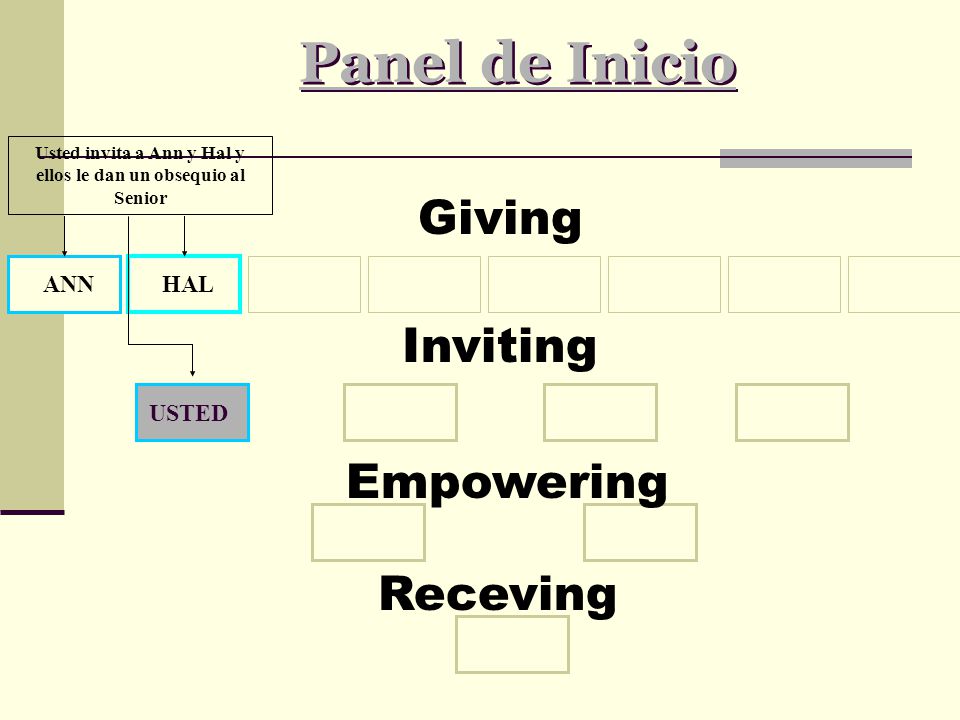 Panel de Inicio

Usted invita a Ann y Hal y ellos le dan un obsequio al Senior

Giving

ANN

HAL

Inviting

USTED

Empowering

Receving